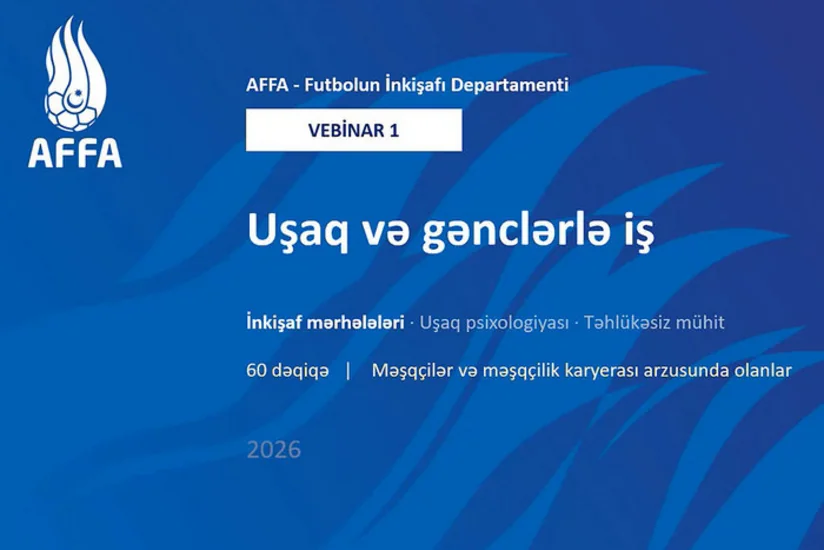 AFFA

AFFA - Futbolun İnkişafı Departamenti

VEBİNAR 1

Uşaq və gənclərlə iş

İnkişaf mərhələləri · Uşaq psixologiyası · Təhlükəsiz mühit

60 dəqiqə | Məşqçilər və məşqçilik karyerası arzusunda olanlar

2026